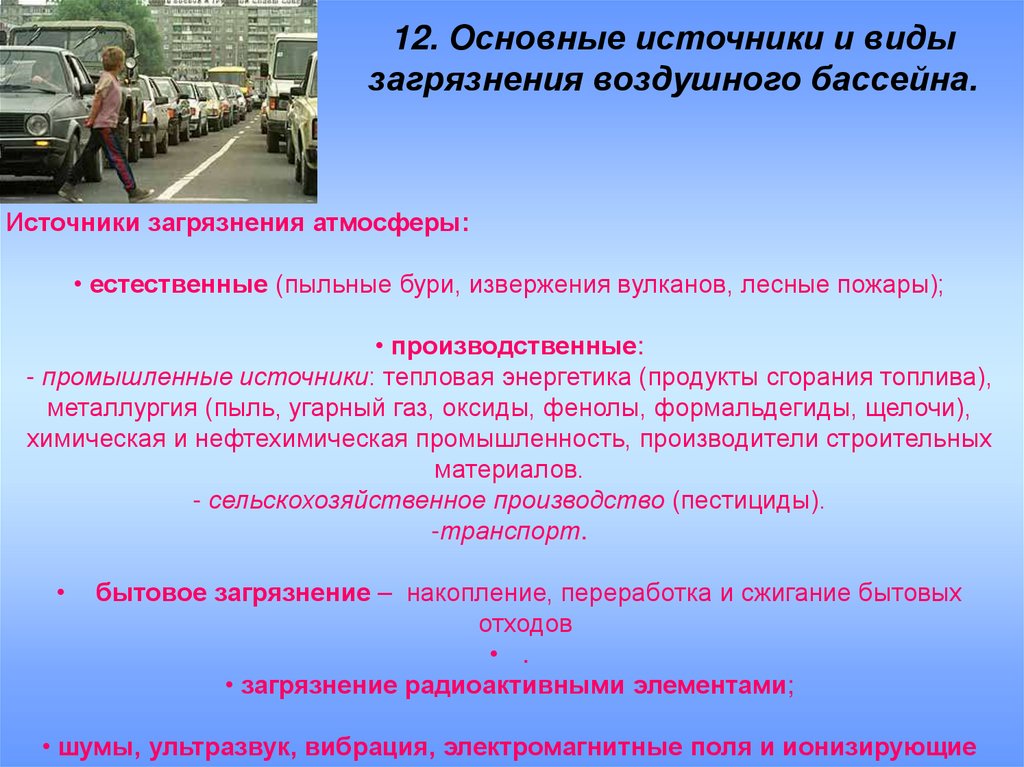 12. Основные источники и виды загрязнения воздушного бассейна.

Источники загрязнения атмосферы:

• естественные (пыльные бури, извержения вулканов, лесные пожары);

• производственные:
- промышленные источники: тепловая энергетика (продукты сгорания топлива), металлургия (пыль, угарный газ, оксиды, фенолы, формальдегиды, щелочи), химическая и нефтехимическая промышленность, производители строительных материалов.
- сельскохозяйственное производство (пестициды).
-транспорт.

• бытовое загрязнение – накопление, переработка и сжигание бытовых отходов
• .
• загрязнение радиоактивными элементами;

• шумы, ультразвук, вибрация, электромагнитные поля и ионизирующие